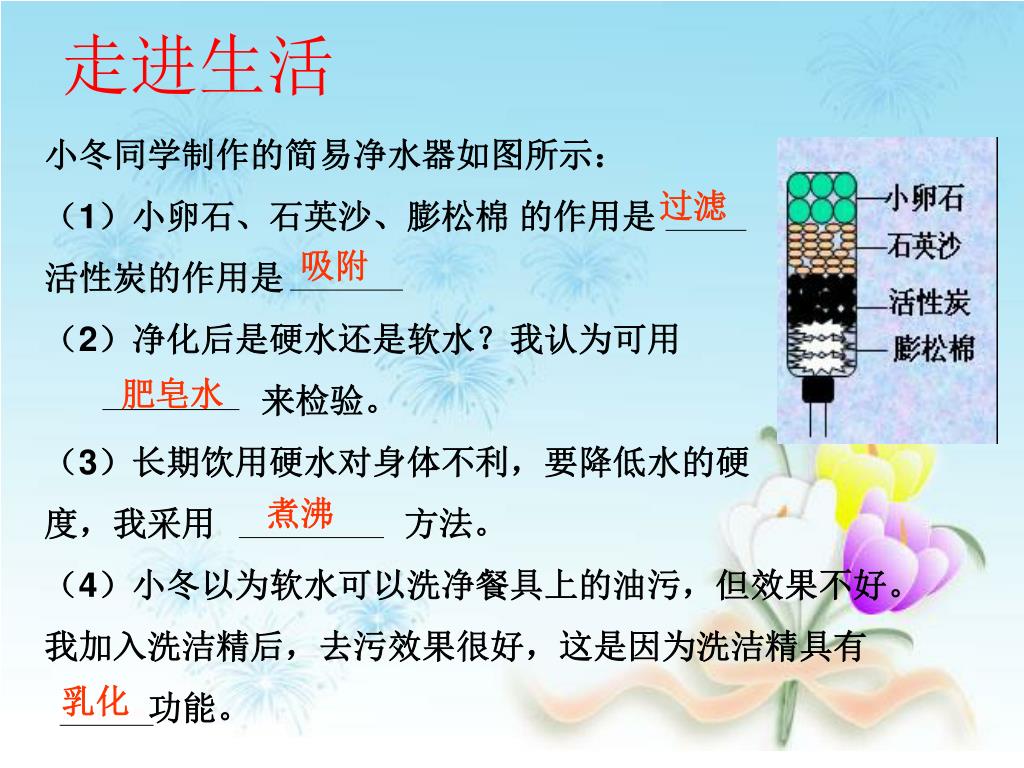 走进生活

小冬同学制作的简易净水器如图所示：

（1）小卵石、石英沙、膨松棉 的作用是 过滤
活性炭的作用是 吸附

（2）净化后是硬水还是软水？我认为可用 肥皂水 来检验。

（3）长期饮用硬水对身体不利，要降低水的硬度，我采用 煮沸 方法。

（4）小冬以为软水可以洗净餐具上的油污，但效果不好。我加入洗洁精后，去污效果很好，这是因为洗洁精具有 乳化 功能。

小卵石
石英沙
活性炭
膨松棉